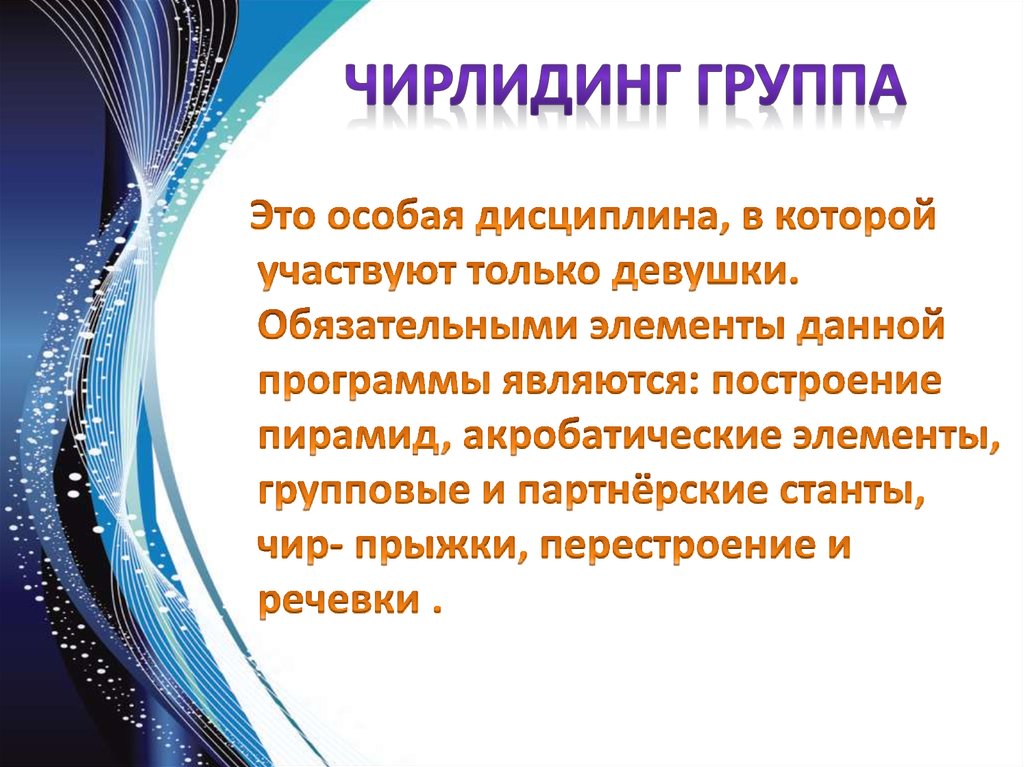 ЧИРЛИДИНГ ГРУППА

Это особая дисциплина, в которой участвуют только девушки. Обязательными элементы данной программы являются: построение пирамид, акробатические элементы, групповые и партнёрские станты, чир- прыжки, перестроение и речевки .